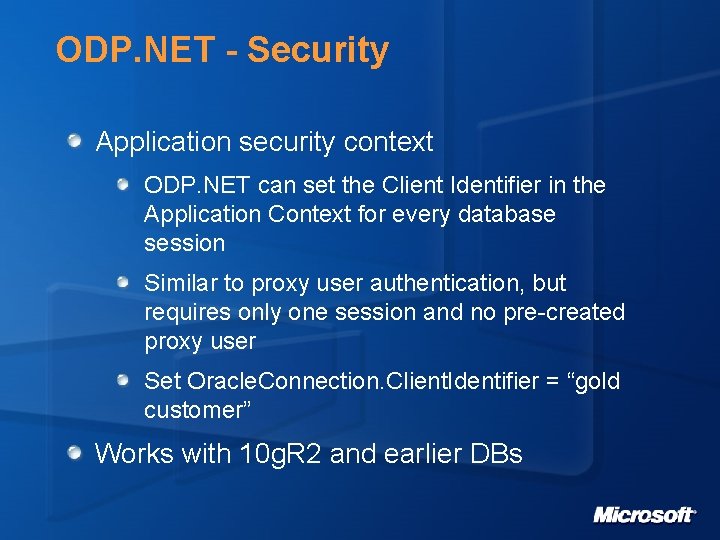 ODP.NET - Security

Application security context

ODP.NET can set the Client Identifier in the Application Context for every database session

Similar to proxy user authentication, but requires only one session and no pre-created proxy user

Set OracleConnection.ClientIdentifier = “gold customer”

Works with 10gR2 and earlier DBs

Microsoft